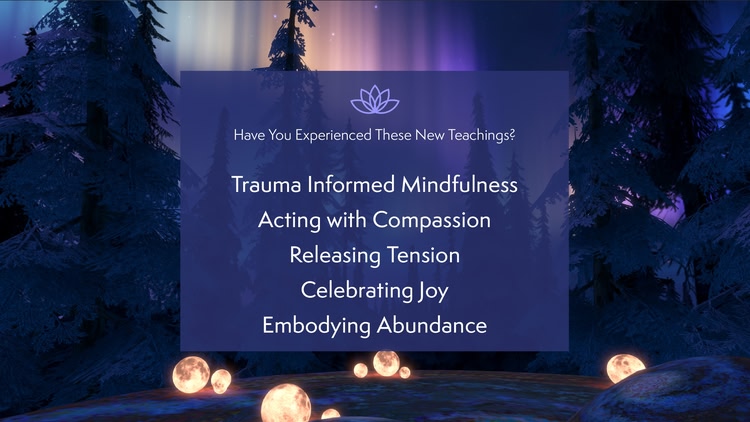 Have You Experienced These New Teachings?

Trauma Informed Mindfulness
Acting with Compassion
Releasing Tension
Celebrating Joy
Embodying Abundance